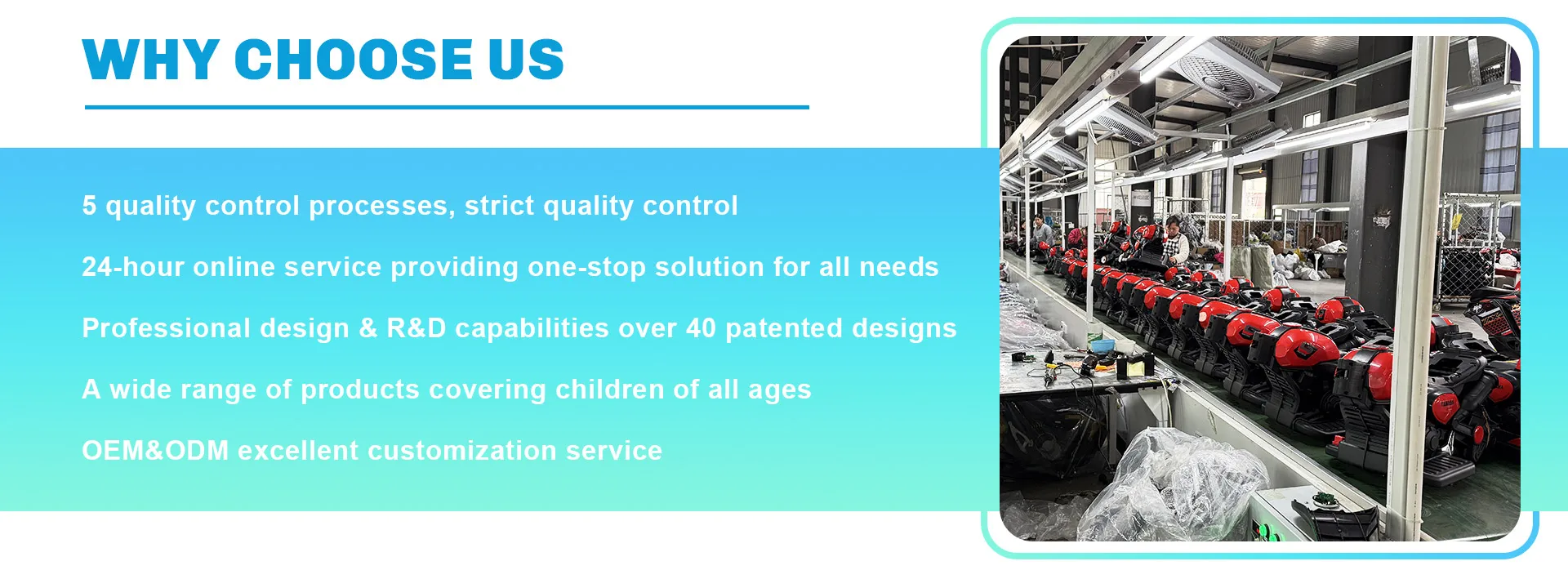 WHY CHOOSE US

5 quality control processes, strict quality control

24-hour online service providing one-stop solution for all needs

Professional design & R&D capabilities over 40 patented designs

A wide range of products covering children of all ages

OEM&ODM excellent customization service